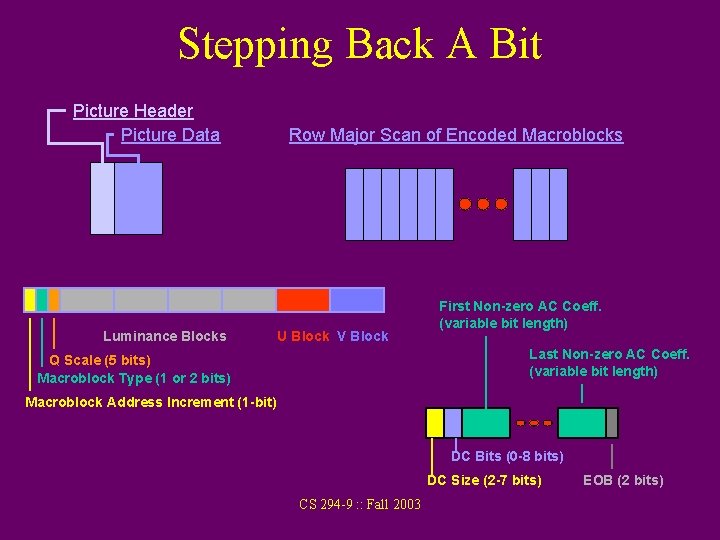 Stepping Back A Bit

Picture Header
Picture Data

Row Major Scan of Encoded Macroblocks

Luminance Blocks
U Block
V Block
Q Scale (5 bits)
Macroblock Type (1 or 2 bits)
Macroblock Address Increment (1-bit)

First Non-zero AC Coeff.
(variable bit length)

Last Non-zero AC Coeff.
(variable bit length)

DC Bits (0-8 bits)
DC Size (2-7 bits)
EOB (2 bits)

CS 294-9 :: Fall 2003